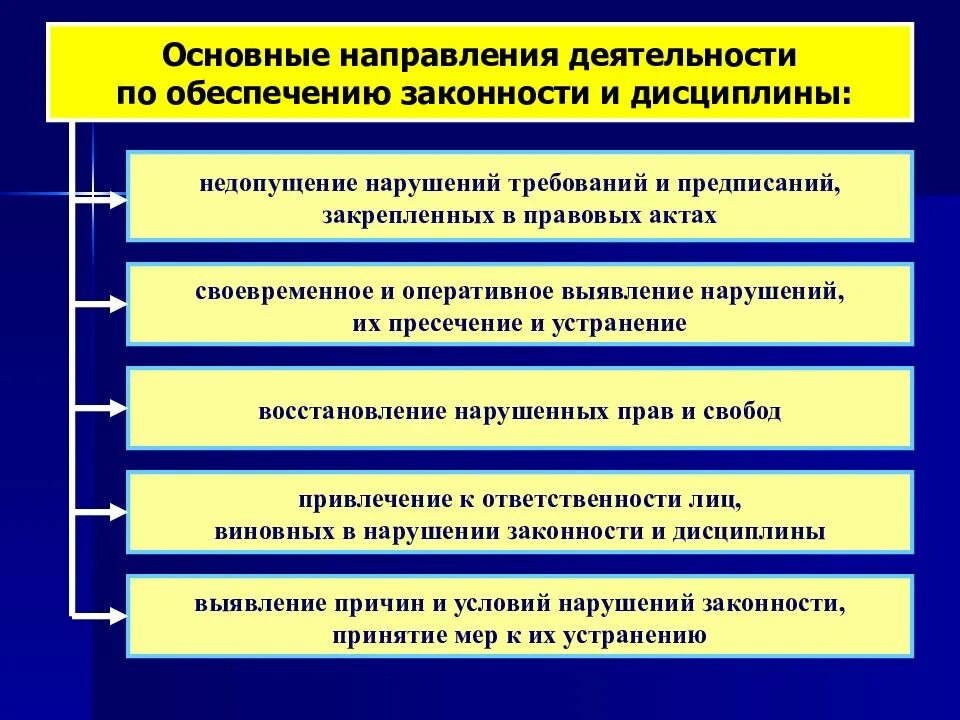 Основные направления деятельности по обеспечению законности и дисциплины:

недопущение нарушений требований и предписаний, закрепленных в правовых актах

своевременное и оперативное выявление нарушений, их пресечение и устранение

восстановление нарушенных прав и свобод

привлечение к ответственности лиц, виновных в нарушении законности и дисциплины

выявление причин и условий нарушений законности, принятие мер к их устранению